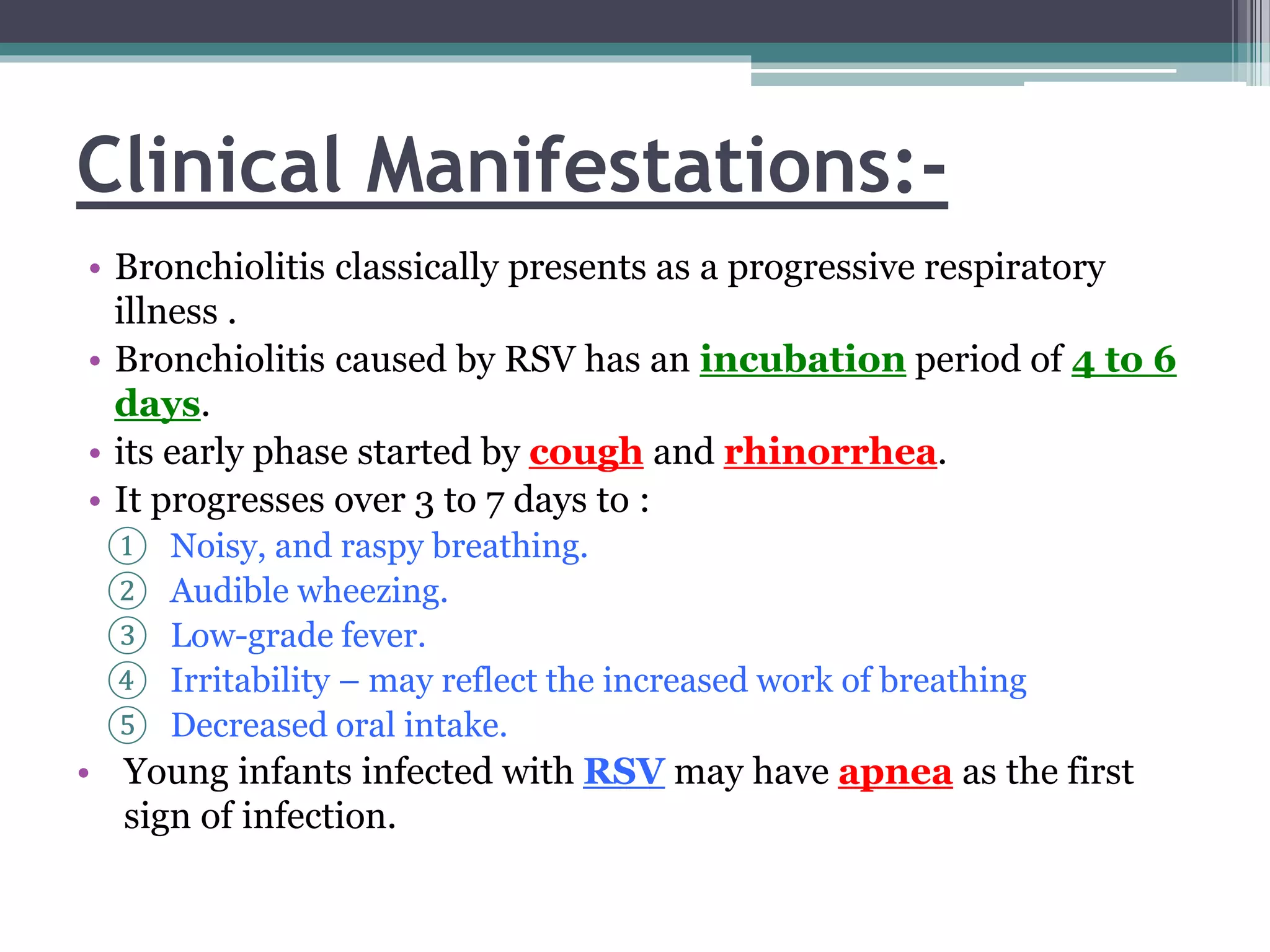 Clinical Manifestations:-

• Bronchiolitis classically presents as a progressive respiratory illness .

• Bronchiolitis caused by RSV has an incubation period of 4 to 6 days.

• its early phase started by cough and rhinorrhea.

• It progresses over 3 to 7 days to :

① Noisy, and raspy breathing.

② Audible wheezing.

③ Low-grade fever.

④ Irritability – may reflect the increased work of breathing

⑤ Decreased oral intake.

• Young infants infected with RSV may have apnea as the first sign of infection.